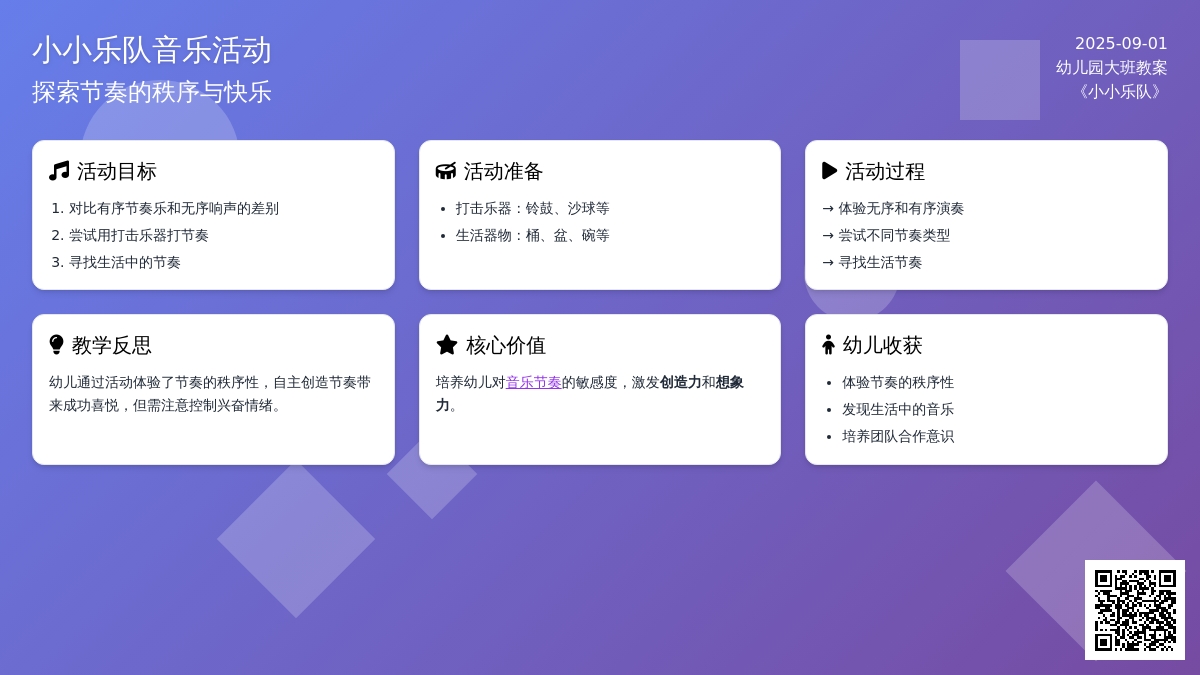 小小乐队音乐活动
探索节奏的秩序与快乐

2025-09-01
幼儿园大班教案
《小小乐队》

活动目标
1. 对比有序节奏乐和无序响声的差别
2. 尝试用打击乐器打节奏
3. 寻找生活中的节奏

活动准备
• 打击乐器：铃鼓、沙球等
• 生活器物：桶、盆、碗等

活动过程
→ 体验无序和有序演奏
→ 尝试不同节奏类型
→ 寻找生活节奏

教学反思
幼儿通过活动体验了节奏的秩序性，自主创造节奏带来成功喜悦，但需注意控制兴奋情绪。

核心价值
培养幼儿对音乐节奏的敏感度，激发创造力和想象力。

幼儿收获
• 体验节奏的秩序性
• 发现生活中的音乐
• 培养团队合作意识